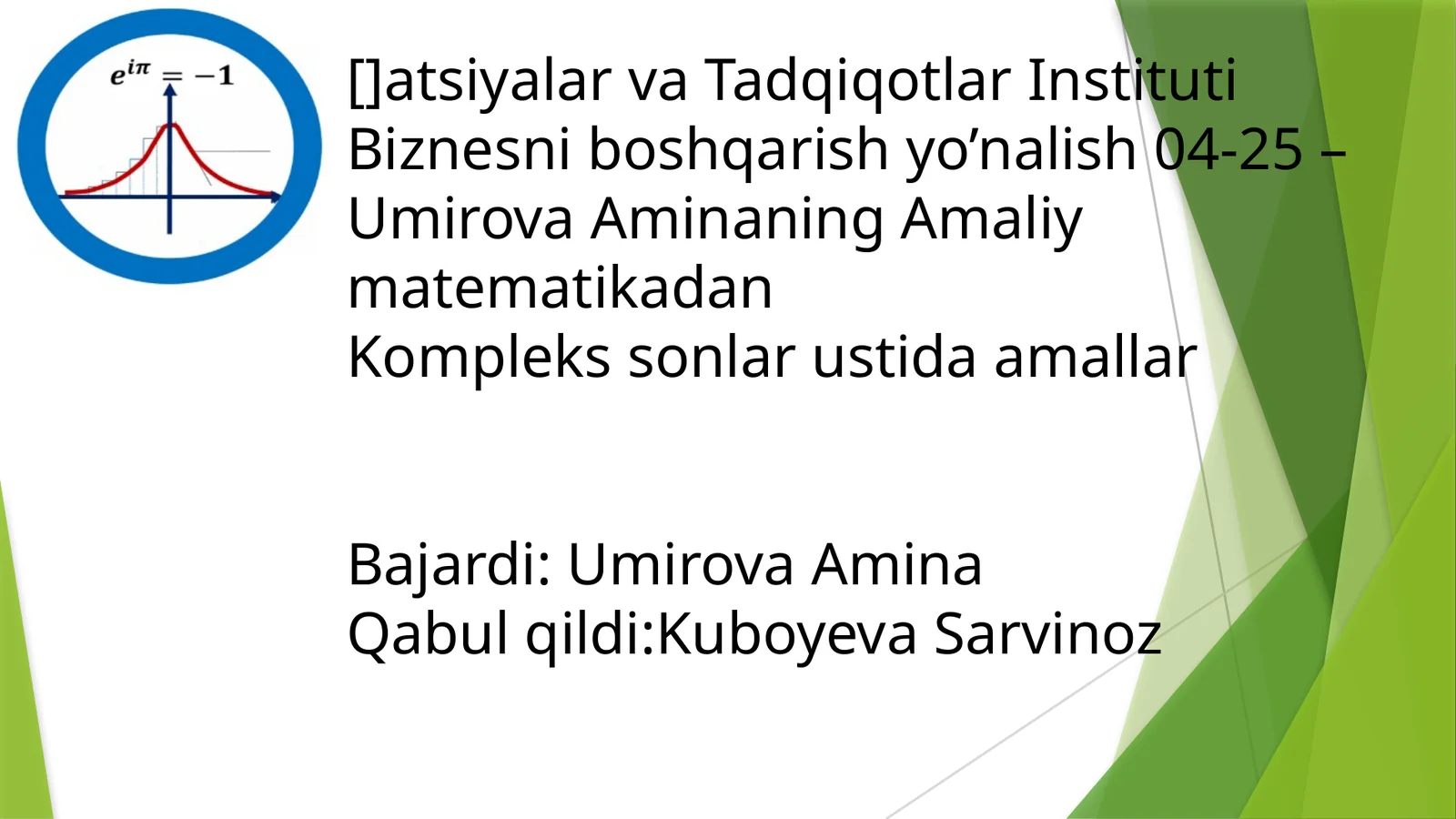 $e^{i\pi} = -1$

[]atsiyalar va Tadqiqotlar Instituti Biznesni boshqarish yo’nalish 04-25 – Umirova Aminaning Amaliy matematikadan
Kompleks sonlar ustida amallar

Bajardi: Umirova Amina
Qabul qildi:Kuboyeva Sarvinoz